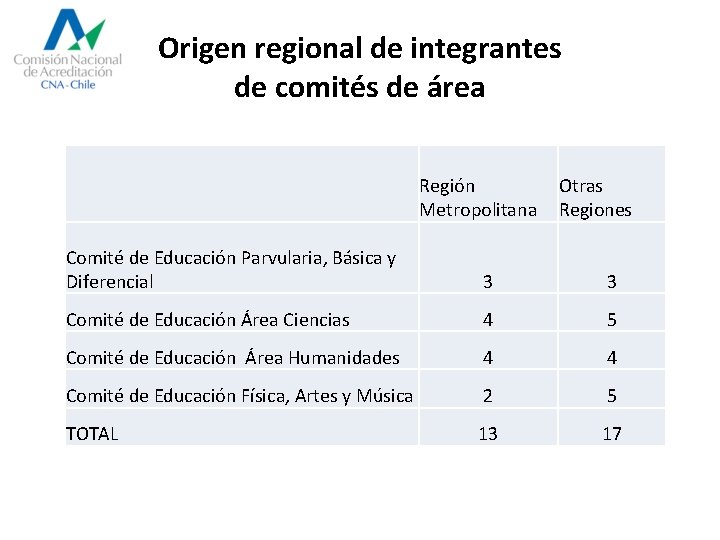 Comisión Nacional de Acreditación
CNA-Chile

Origen regional de integrantes de comités de área

| | Región Metropolitana | Otras Regiones |
|---|---|---|
| Comité de Educación Parvularia, Básica y Diferencial | 3 | 3 |
| Comité de Educación Área Ciencias | 4 | 5 |
| Comité de Educación Área Humanidades | 4 | 4 |
| Comité de Educación Física, Artes y Música | 2 | 5 |
| TOTAL | 13 | 17 |